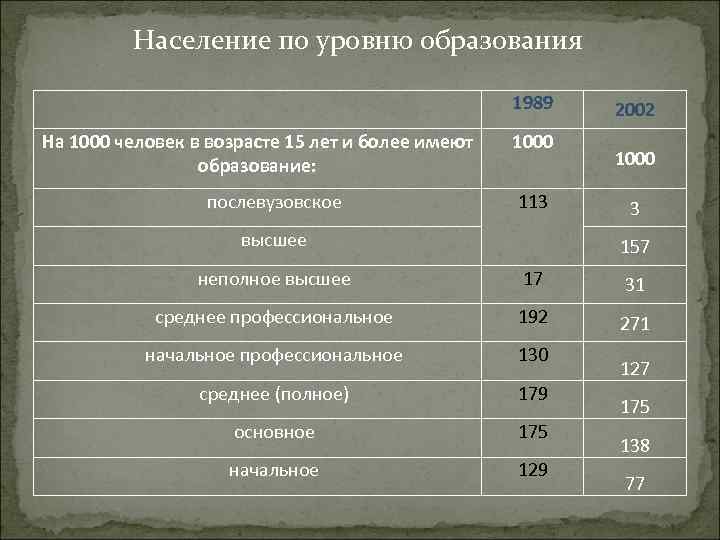 Население по уровню образования

|  | 1989 | 2002 |
|---|---|---|
| На 1000 человек в возрасте 15 лет и более имеют образование: | 1000 | 1000 |
| послевузовское | 113 | 3 |
| высшее |  | 157 |
| неполное высшее | 17 | 31 |
| среднее профессиональное | 192 | 271 |
| начальное профессиональное | 130 | 127 |
| среднее (полное) | 179 | 175 |
| основное | 175 | 138 |
| начальное | 129 | 77 |